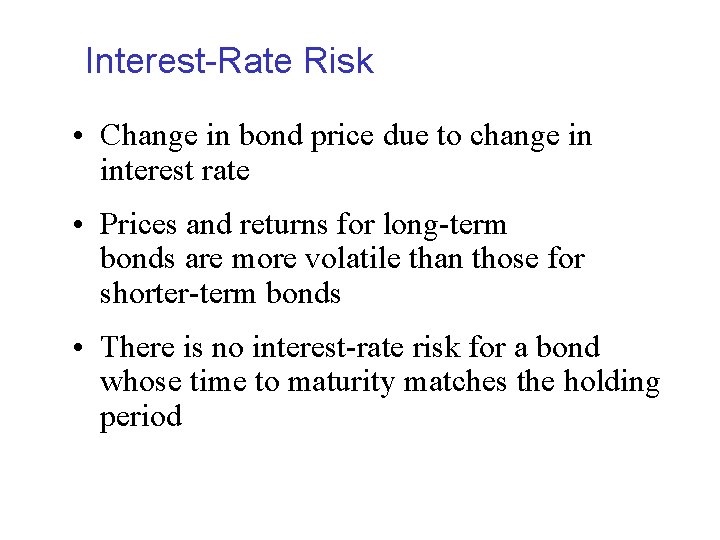 Interest-Rate Risk

• Change in bond price due to change in interest rate

• Prices and returns for long-term bonds are more volatile than those for shorter-term bonds

• There is no interest-rate risk for a bond whose time to maturity matches the holding period